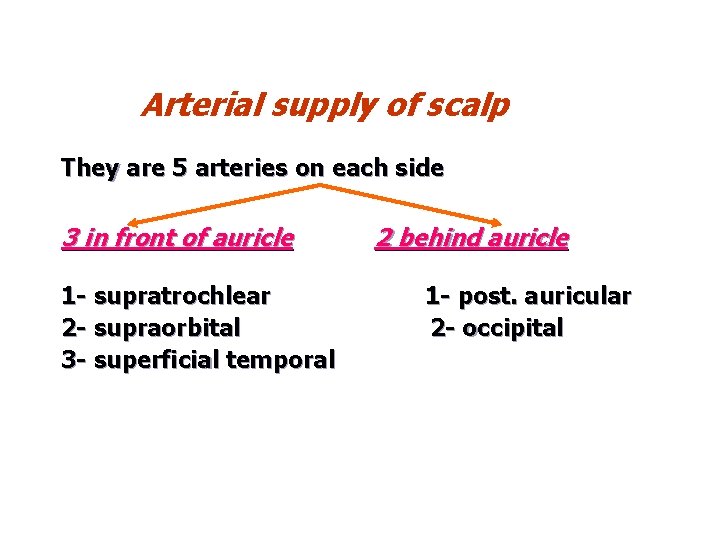 Arterial supply of scalp

They are 5 arteries on each side

3 in front of auricle

1- supratrochlear
2- supraorbital
3- superficial temporal

2 behind auricle

1- post. auricular
2- occipital